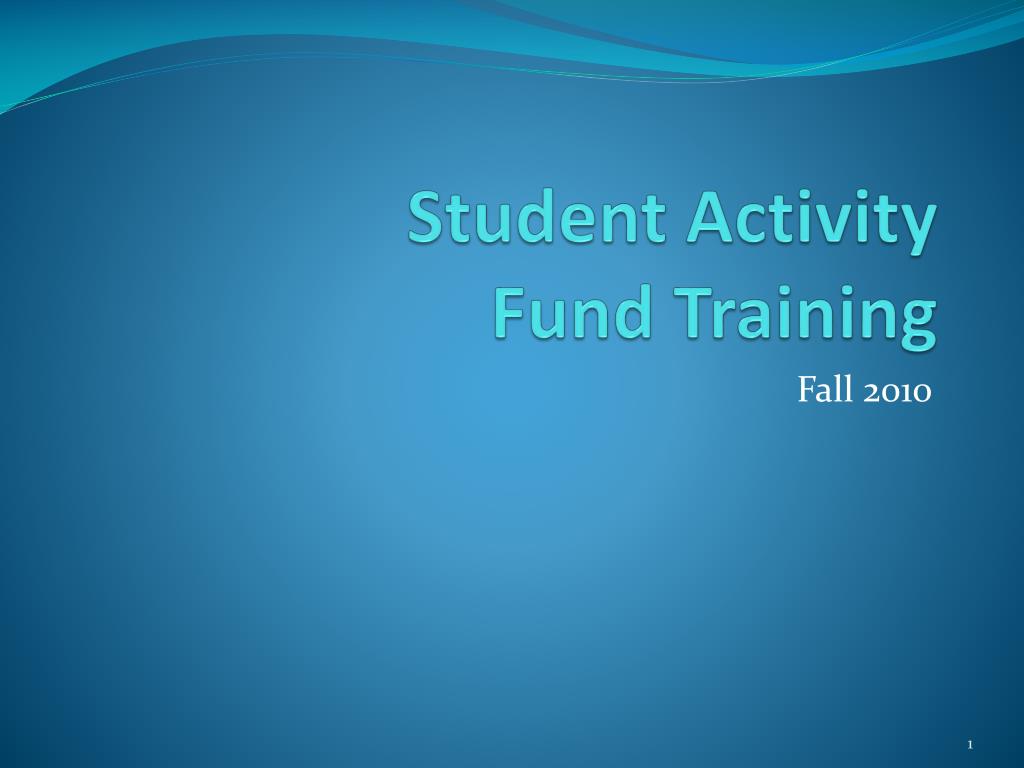 Student Activity Fund Training

Fall 2010

1